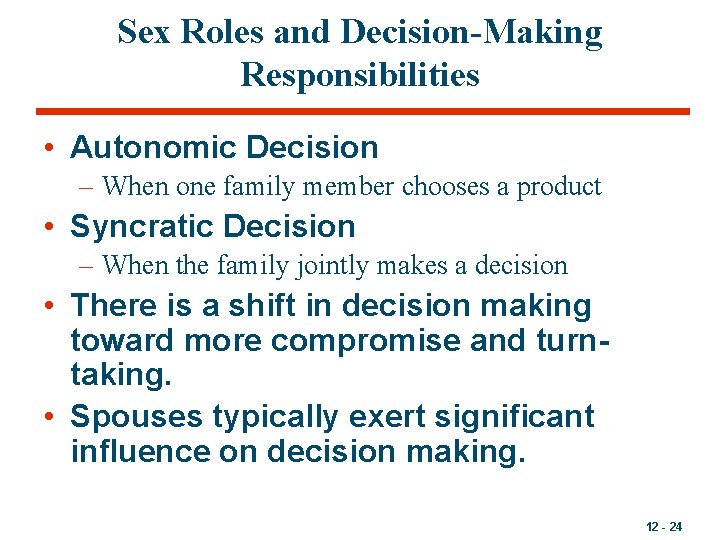 Sex Roles and Decision-Making Responsibilities

• Autonomic Decision
– When one family member chooses a product
• Syncratic Decision
– When the family jointly makes a decision
• There is a shift in decision making toward more compromise and turn-taking.
• Spouses typically exert significant influence on decision making.

12 - 24